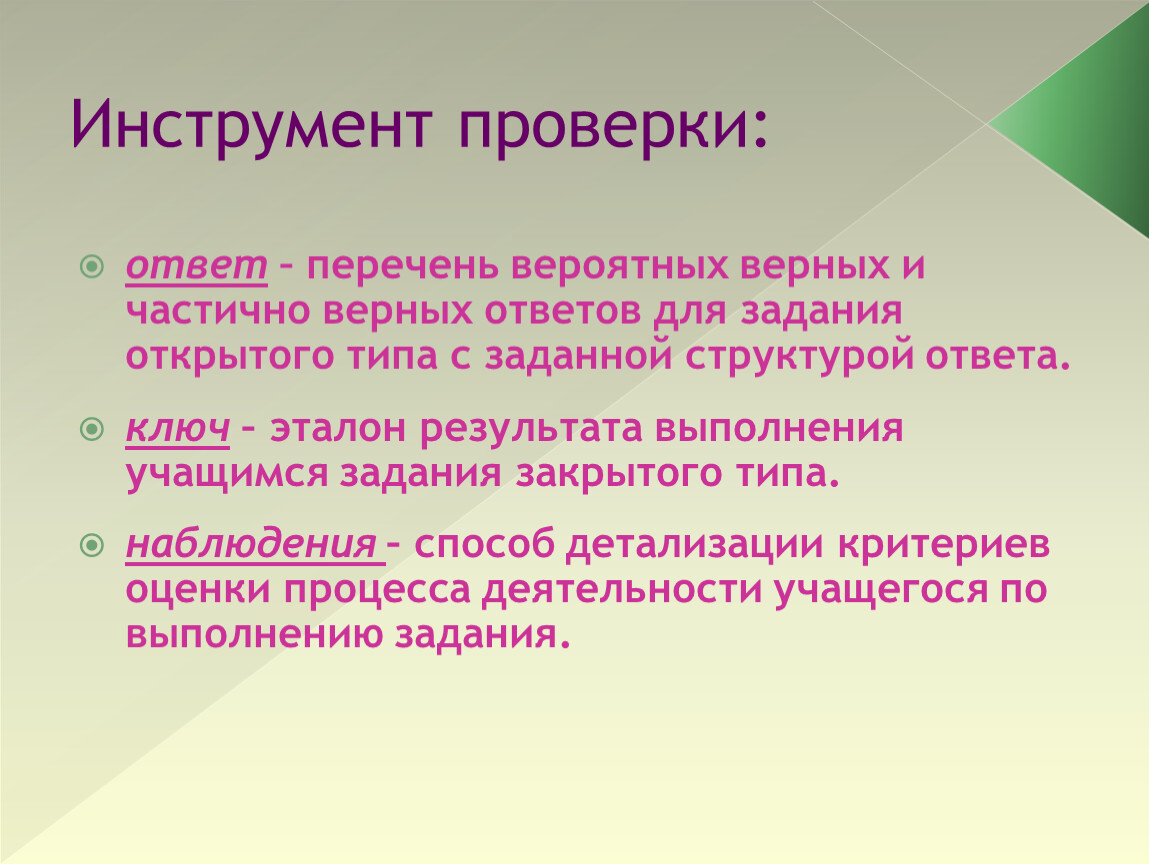 Инструмент проверки:

ответ – перечень вероятных верных и частично верных ответов для задания открытого типа с заданной структурой ответа.

ключ – эталон результата выполнения учащимся задания закрытого типа.

наблюдения – способ детализации критериев оценки процесса деятельности учащегося по выполнению задания.